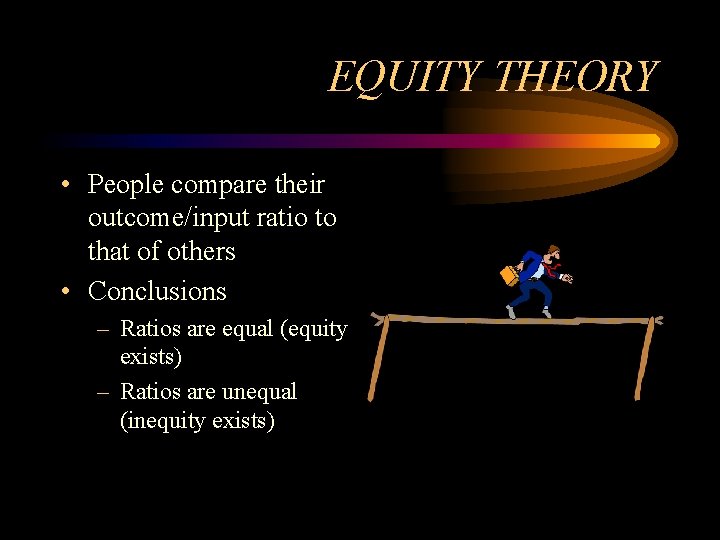 EQUITY THEORY

• People compare their outcome/input ratio to that of others
• Conclusions
– Ratios are equal (equity exists)
– Ratios are unequal (inequity exists)